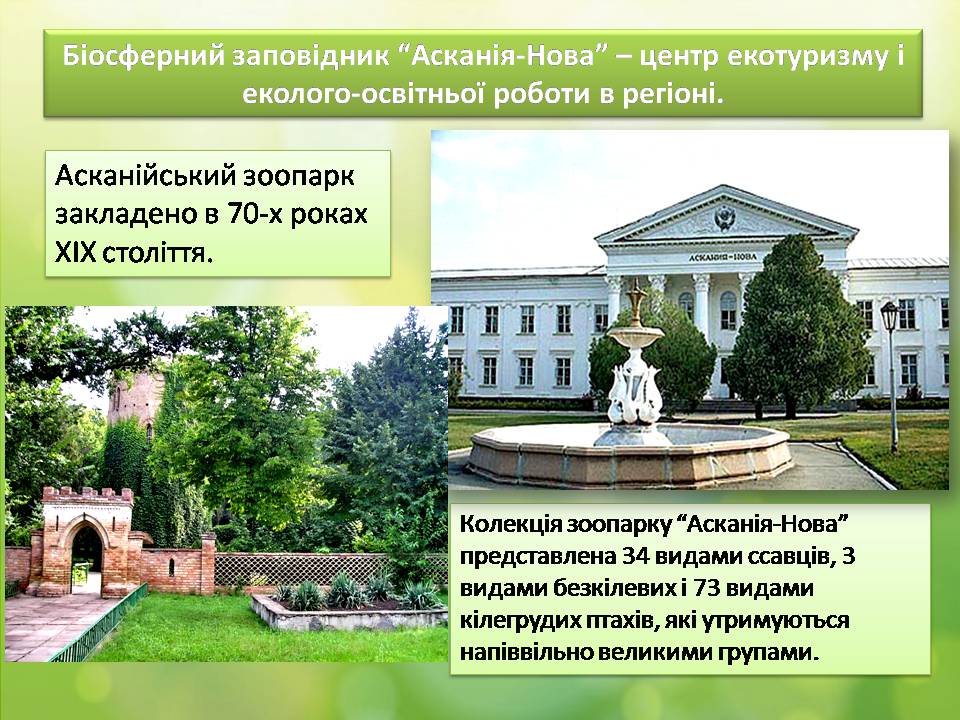 Біосферний заповідник “Асканія-Нова” – центр екотуризму і еколого-освітньої роботи в регіоні.

Асканійський зоопарк закладено в 70-х роках XIX століття.

АСКАНІЯ-НОВА

Колекція зоопарку “Асканія-Нова” представлена 34 видами ссавців, 3 видами безкілевих і 73 видами кілегрудих птахів, які утримуються напіввільно великими групами.